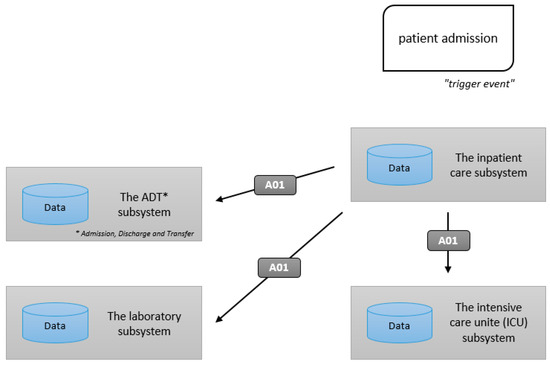 patient admission

"trigger event"

Data

The inpatient care subsystem

A01

Data

The ADT* subsystem

* Admission, Discharge and Transfer

A01

A01

Data

The laboratory subsystem

Data

The intensive care unite (ICU) subsystem